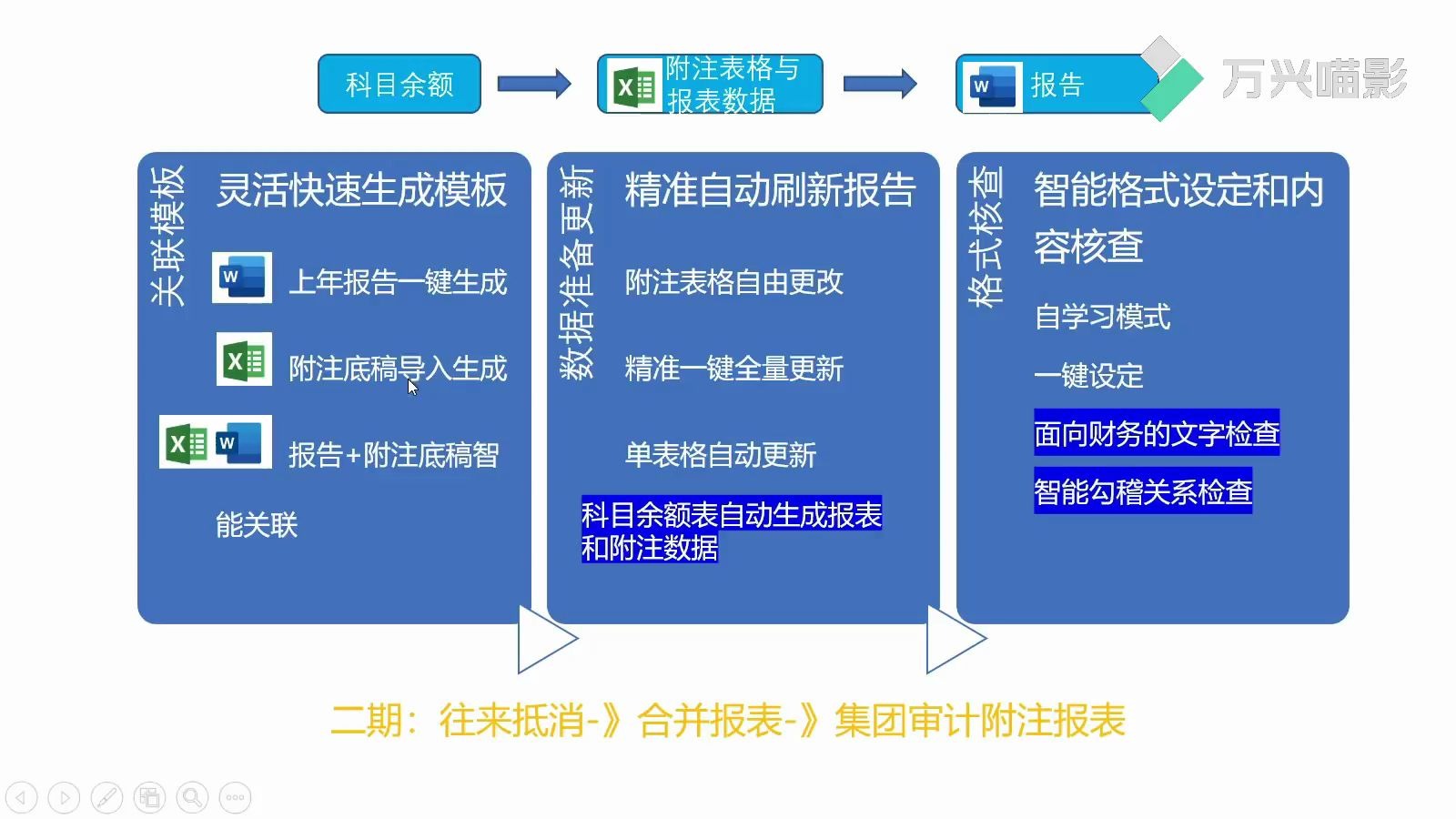 科目余额

附注表格与报表数据

报告

万兴喵影

关联模板

灵活快速生成模板

上年报告一键生成

附注底稿导入生成

报告+附注底稿智能关联

数据准备更新

精准自动刷新报告

附注表格自由更改

精准一键全量更新

单表格自动更新

科目余额表自动生成报表和附注数据

格式核查

智能格式设定和内容核查

自学习模式

一键设定

面向财务的文字检查

智能勾稽关系检查

二期：往来抵消-》合并报表-》集团审计附注报表